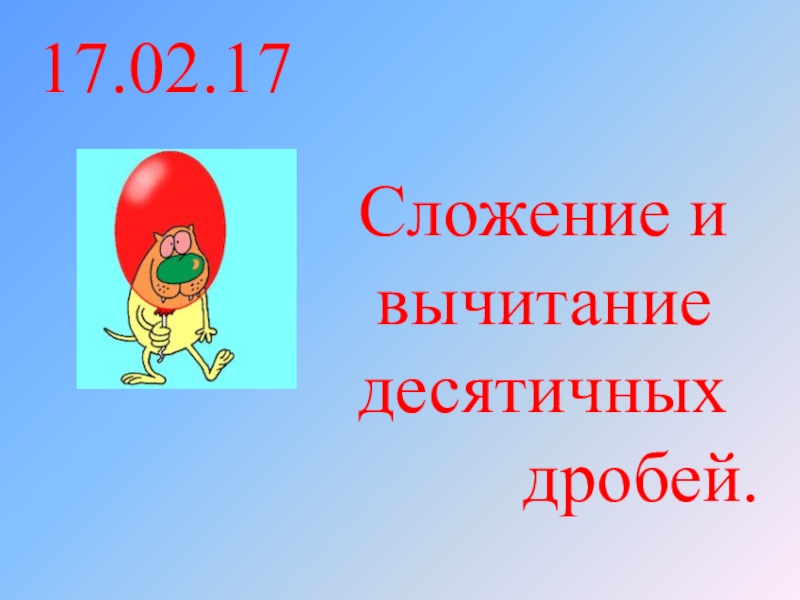 17.02.17

Сложение и вычитание десятичных дробей.